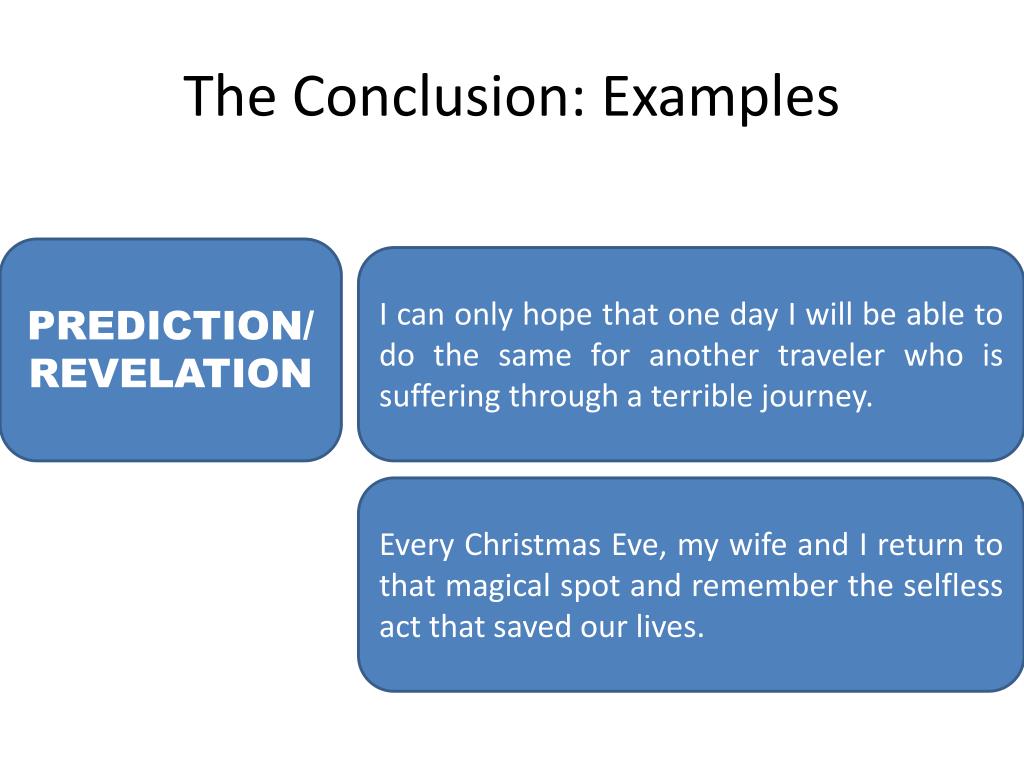 The Conclusion: Examples

PREDICTION/ REVELATION

I can only hope that one day I will be able to do the same for another traveler who is suffering through a terrible journey.

Every Christmas Eve, my wife and I return to that magical spot and remember the selfless act that saved our lives.